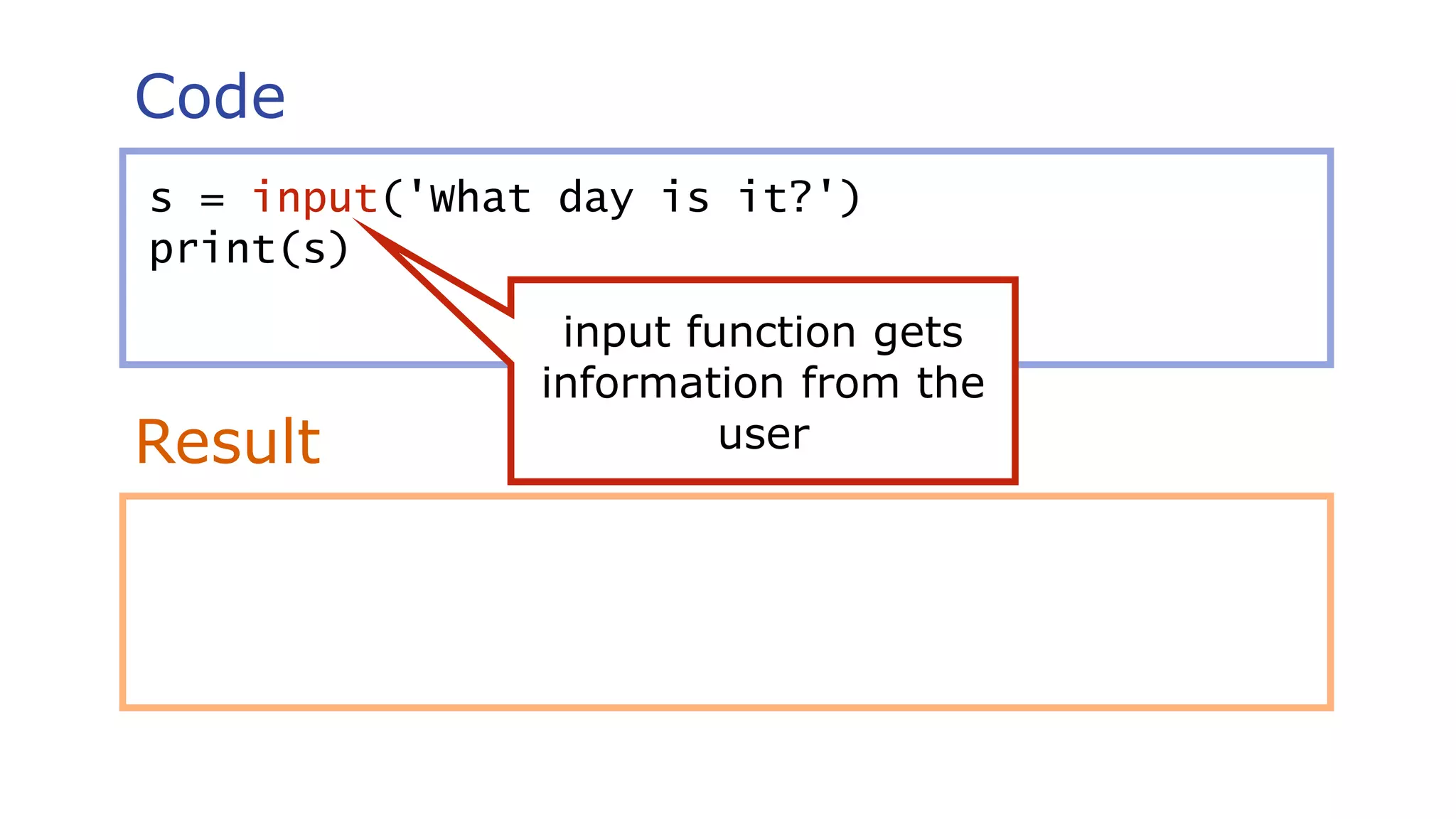 Code

s = input('What day is it?')
print(s)

input function gets information from the user

Result